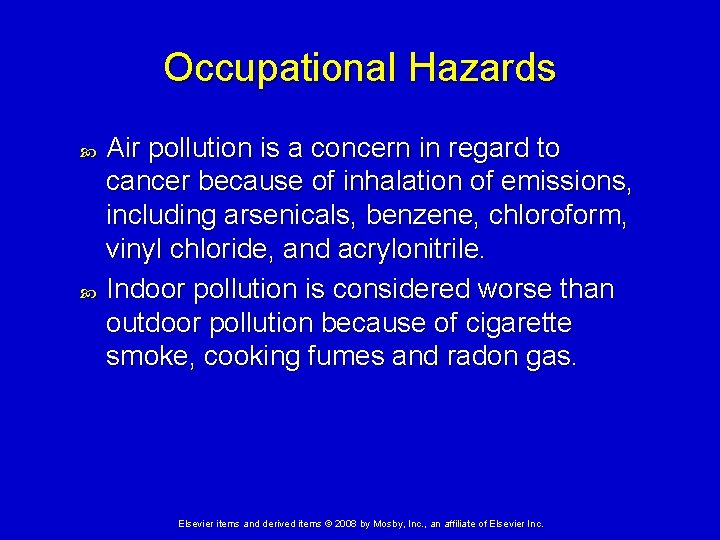 Occupational Hazards

Air pollution is a concern in regard to cancer because of inhalation of emissions, including arsenicals, benzene, chloroform, vinyl chloride, and acrylonitrile.

Indoor pollution is considered worse than outdoor pollution because of cigarette smoke, cooking fumes and radon gas.

Elsevier items and derived items © 2008 by Mosby, Inc., an affiliate of Elsevier Inc.